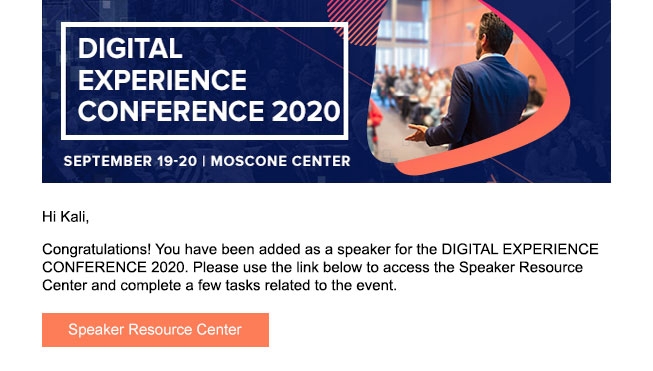 DIGITAL EXPERIENCE CONFERENCE 2020

SEPTEMBER 19-20 | MOSCONE CENTER

Hi Kali,

Congratulations! You have been added as a speaker for the DIGITAL EXPERIENCE CONFERENCE 2020. Please use the link below to access the Speaker Resource Center and complete a few tasks related to the event.

Speaker Resource Center